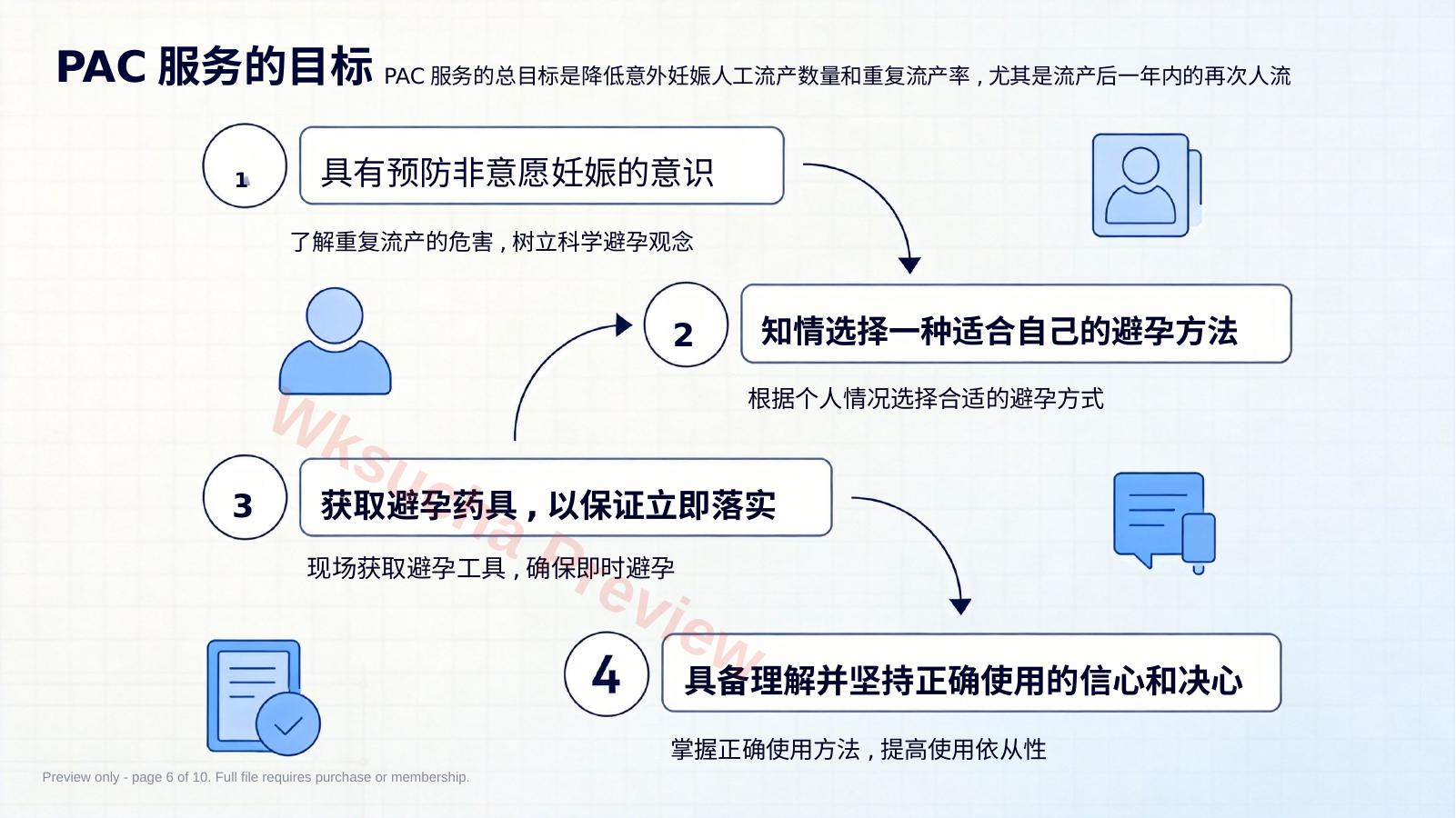 PAC 服务的目标 PAC 服务的总目标是降低意外妊娠人工流产数量和重复流产率，尤其是流产后一年内的再次人流

1 具有预防非意愿妊娠的意识
了解重复流产的危害，树立科学避孕观念

2 知情选择一种适合自己的避孕方法
根据个人情况选择合适的避孕方式

3 获取避孕药具，以保证立即落实
现场获取避孕工具，确保即时避孕

4 具备理解并坚持正确使用的信心和决心
掌握正确使用方法，提高使用依从性

Wksucha Preview

Preview only - page 6 of 10. Full file requires purchase or membership.